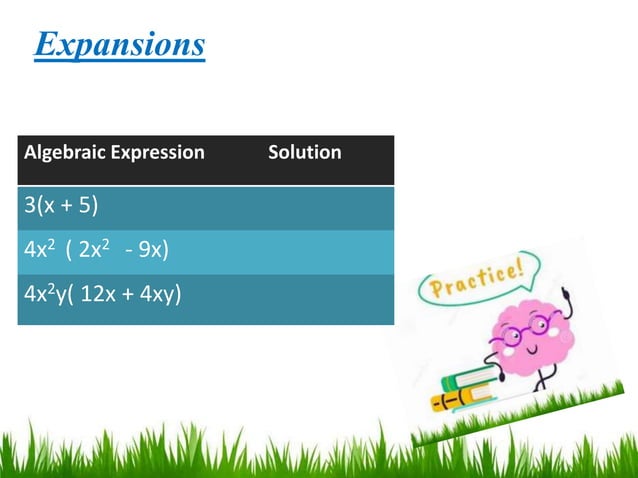 Expansions

| Algebraic Expression | Solution |
|---|---|
| $3(x + 5)$ | |
| $4x^2 ( 2x^2 - 9x)$ | |
| $4x^2y( 12x + 4xy)$ | |

Practice!